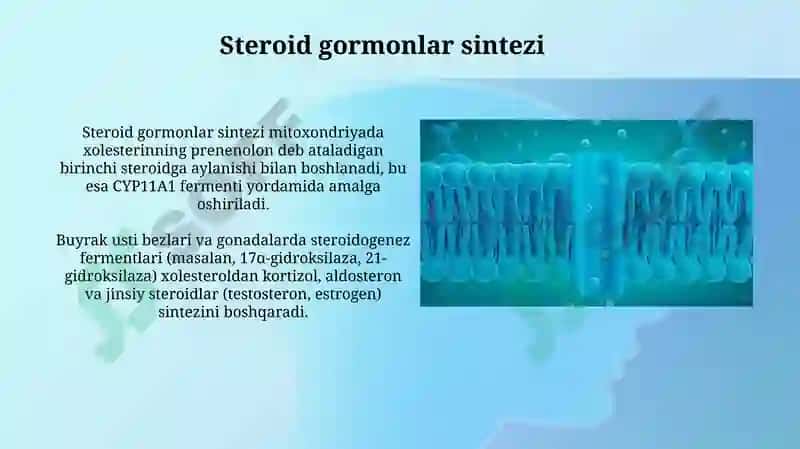 Steroid gormonlar sintezi

Steroid gormonlar sintezi mitoxondriyada xolesterinning prenenolon deb ataladigan birinchi steroidga aylanishi bilan boshlanadi, bu esa CYP11A1 fermenti yordamida amalga oshiriladi.

Buyrak usti bezlari va gonadalarda steroidogenez fermentlari (masalan, 17α-gidroksilaza, 21-gidroksilaza) xolesteroldan kortizol, aldosteron va jinsiy steroidlar (testosteron, estrogen) sintezini boshqaradi.